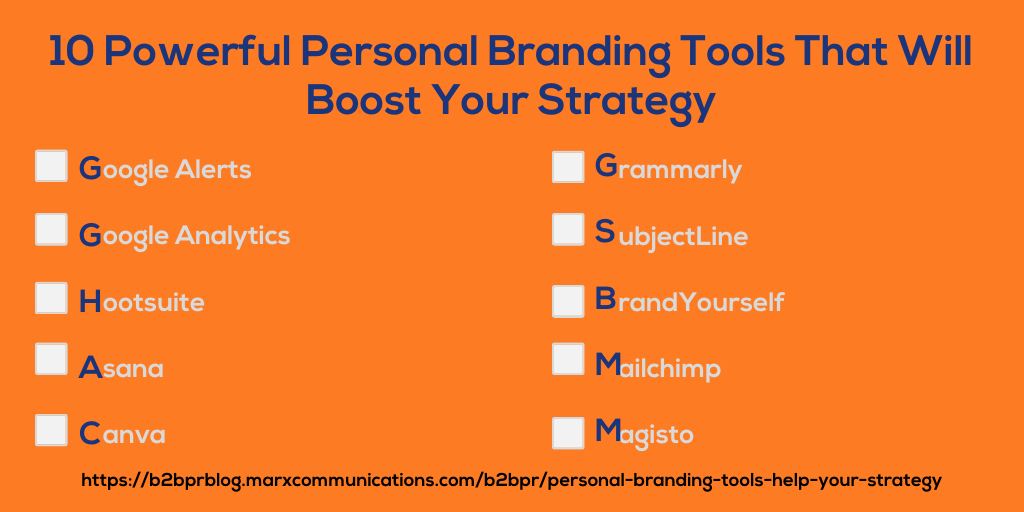 10 Powerful Personal Branding Tools That Will Boost Your Strategy

Google Alerts

Google Analytics

Hootsuite

Asana

Canva

Grammarly

SubjectLine

BrandYourself

Mailchimp

Magisto

https://b2bprblog.marxcommunications.com/b2bpr/personal-branding-tools-help-your-strategy